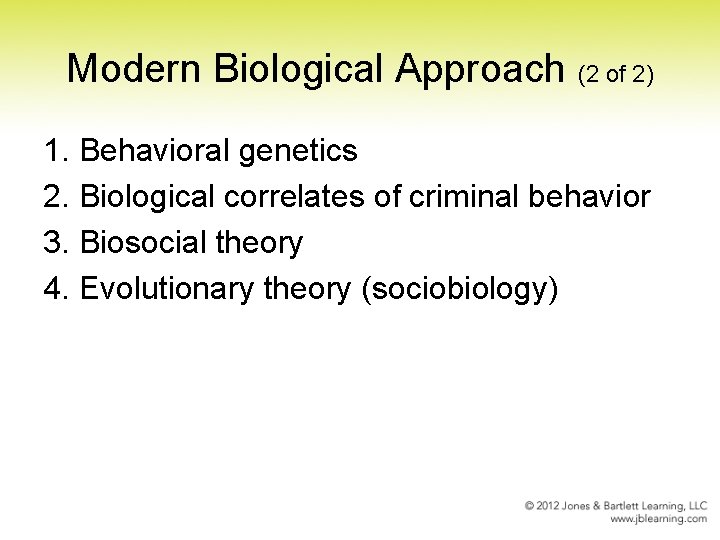 Modern Biological Approach (2 of 2)

1. Behavioral genetics
2. Biological correlates of criminal behavior
3. Biosocial theory
4. Evolutionary theory (sociobiology)

© 2012 Jones & Bartlett Learning, LLC
www.jblearning.com